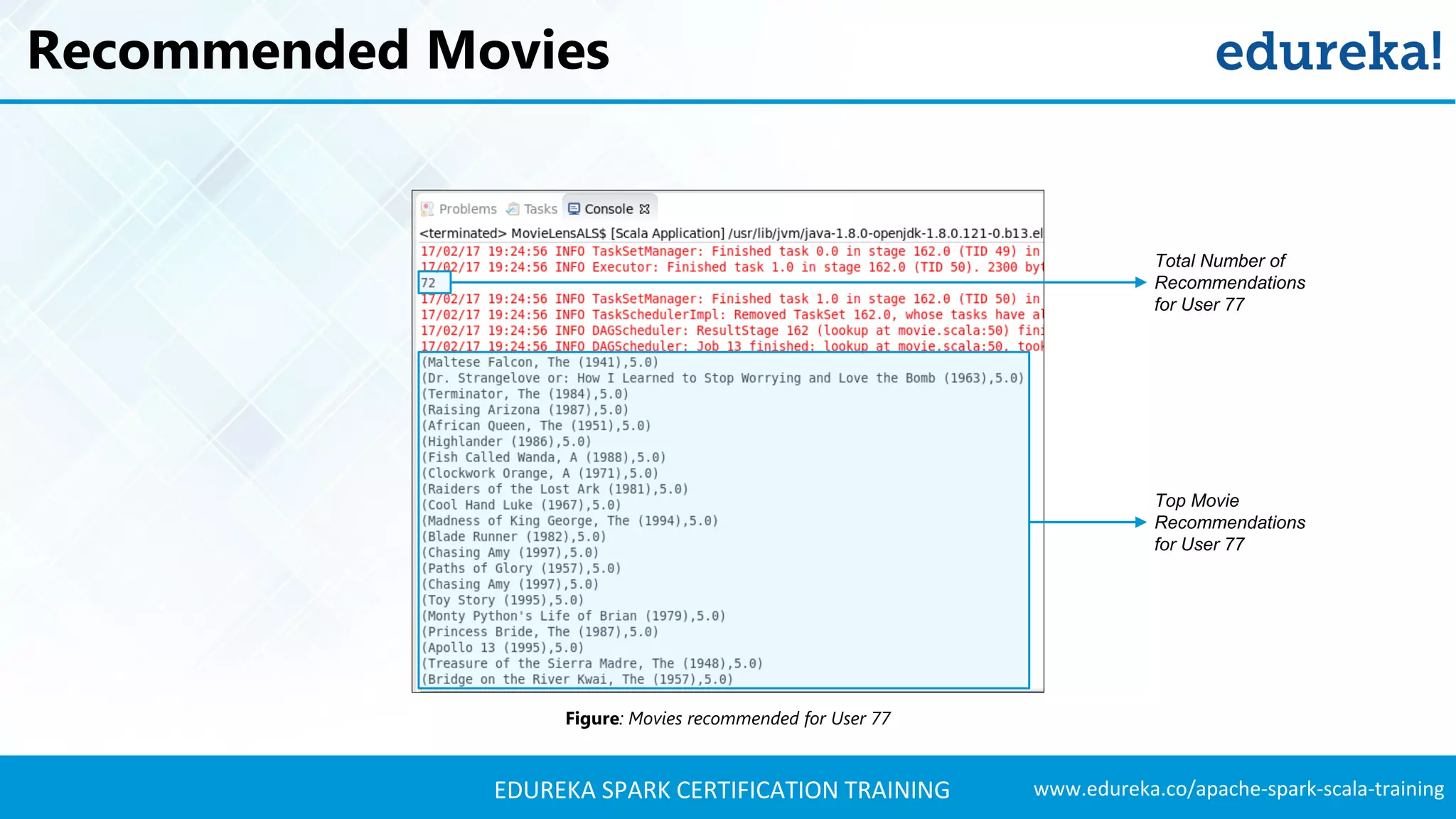 Recommended Movies

edureka!

Problems Tasks Console

<terminated> MovieLensALS$ [Scala Application] /usr/lib/jvm/java-1.8.0-openjdk-1.8.0.121-0.b13.el
17/02/17 19:24:56 INFO TaskSetManager: Finished task 0.0 in stage 162.0 (TID 49) in
17/02/17 19:24:56 INFO Executor: Finished task 1.0 in stage 162.0 (TID 50). 2300 byt
72
17/02/17 19:24:56 INFO TaskSetManager: Finished task 1.0 in stage 162.0 (TID 50) in
17/02/17 19:24:56 INFO TaskSchedulerImpl: Removed TaskSet 162.0, whose tasks have al
17/02/17 19:24:56 INFO DAGScheduler: ResultStage 162 (lookup at movie.scala:50) fini
17/02/17 19:24:56 INFO DAGScheduler: Job 13 finished: lookup at movie.scala:50, took
(Maltese Falcon, The (1941),5.0)
(Dr. Strangelove or: How I Learned to Stop Worrying and Love the Bomb (1963),5.0)
(Terminator, The (1984),5.0)
(Raising Arizona (1987),5.0)
(African Queen, The (1951),5.0)
(Highlander (1986),5.0)
(Fish Called Wanda, A (1988),5.0)
(Clockwork Orange, A (1971),5.0)
(Raiders of the Lost Ark (1981),5.0)
(Cool Hand Luke (1967),5.0)
(Madness of King George, The (1994),5.0)
(Blade Runner (1982),5.0)
(Chasing Amy (1997),5.0)
(Paths of Glory (1957),5.0)
(Chasing Amy (1997),5.0)
(Toy Story (1995),5.0)
(Monty Python's Life of Brian (1979),5.0)
(Princess Bride, The (1987),5.0)
(Apollo 13 (1995),5.0)
(Treasure of the Sierra Madre, The (1948),5.0)
(Bridge on the River Kwai, The (1957),5.0)

Total Number of Recommendations for User 77

Top Movie Recommendations for User 77

Figure: Movies recommended for User 77

EDUREKA SPARK CERTIFICATION TRAINING

www.edureka.co/apache-spark-scala-training